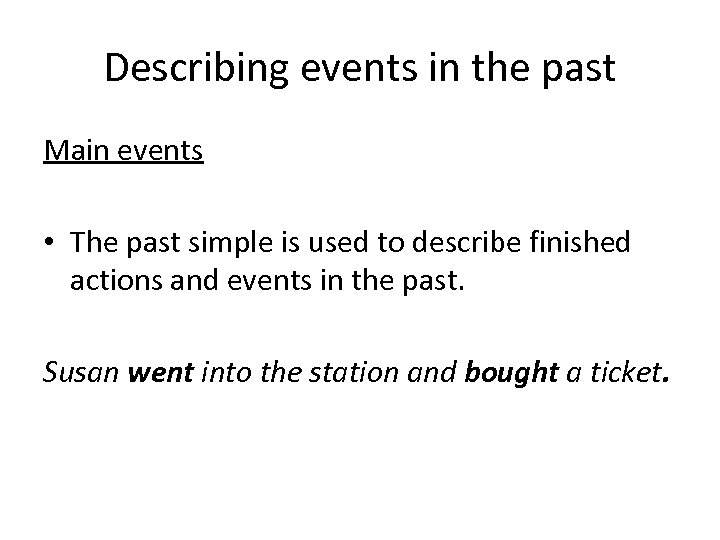 Describing events in the past

Main events

• The past simple is used to describe finished actions and events in the past.

Susan went into the station and bought a ticket.